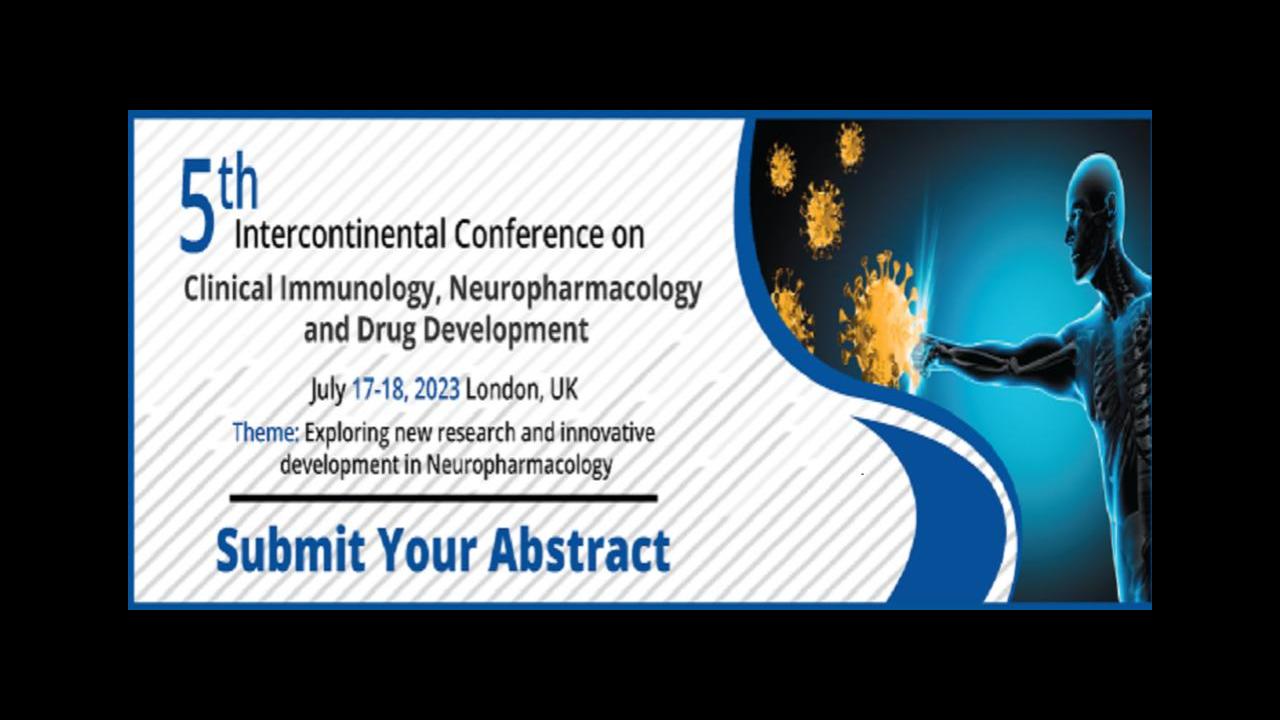 5th Intercontinental Conference on Clinical Immunology, Neuropharmacology and Drug Development

July 17-18, 2023 London, UK

Theme: Exploring new research and innovative development in Neuropharmacology

Submit Your Abstract